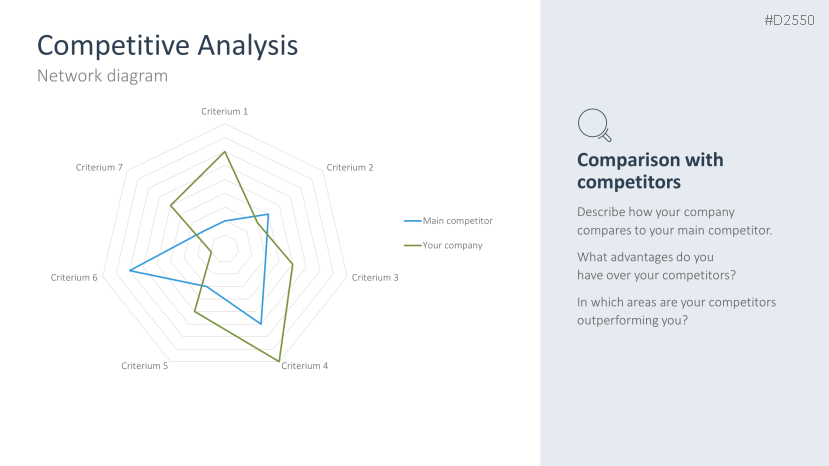 #D2550

Competitive Analysis
Network diagram

Criterium 1
Criterium 2
Criterium 3
Criterium 4
Criterium 5
Criterium 6
Criterium 7

Main competitor
Your company

Comparison with competitors

Describe how your company compares to your main competitor.

What advantages do you have over your competitors?

In which areas are your competitors outperforming you?